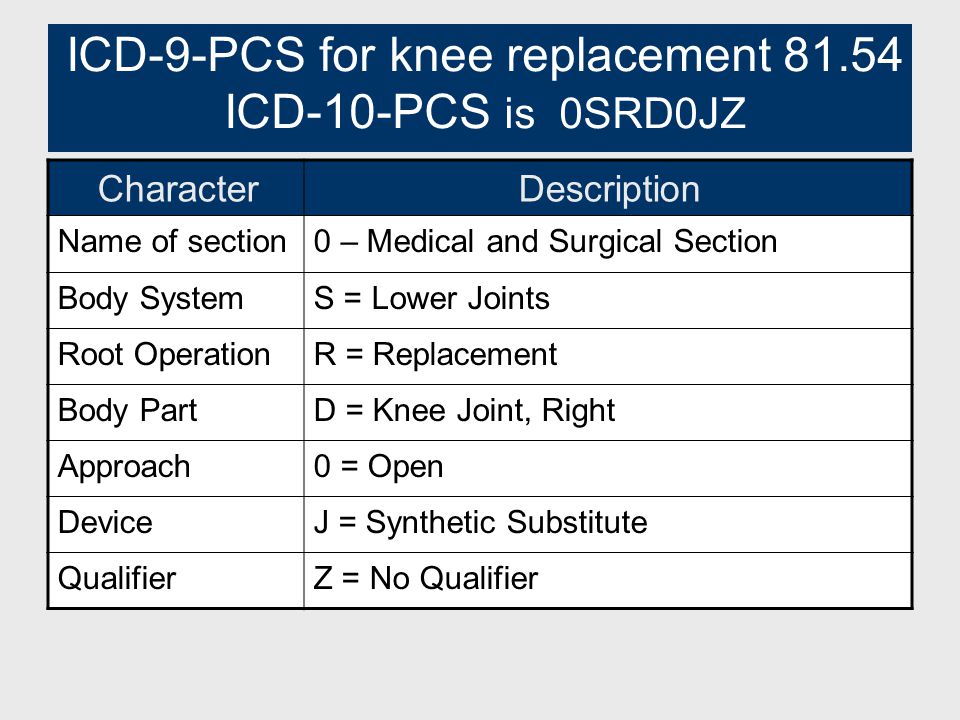 ICD-9-PCS for knee replacement 81.54
ICD-10-PCS is 0SRD0JZ

| Character | Description |
|---|---|
| Name of section | 0 – Medical and Surgical Section |
| Body System | S = Lower Joints |
| Root Operation | R = Replacement |
| Body Part | D = Knee Joint, Right |
| Approach | 0 = Open |
| Device | J = Synthetic Substitute |
| Qualifier | Z = No Qualifier |